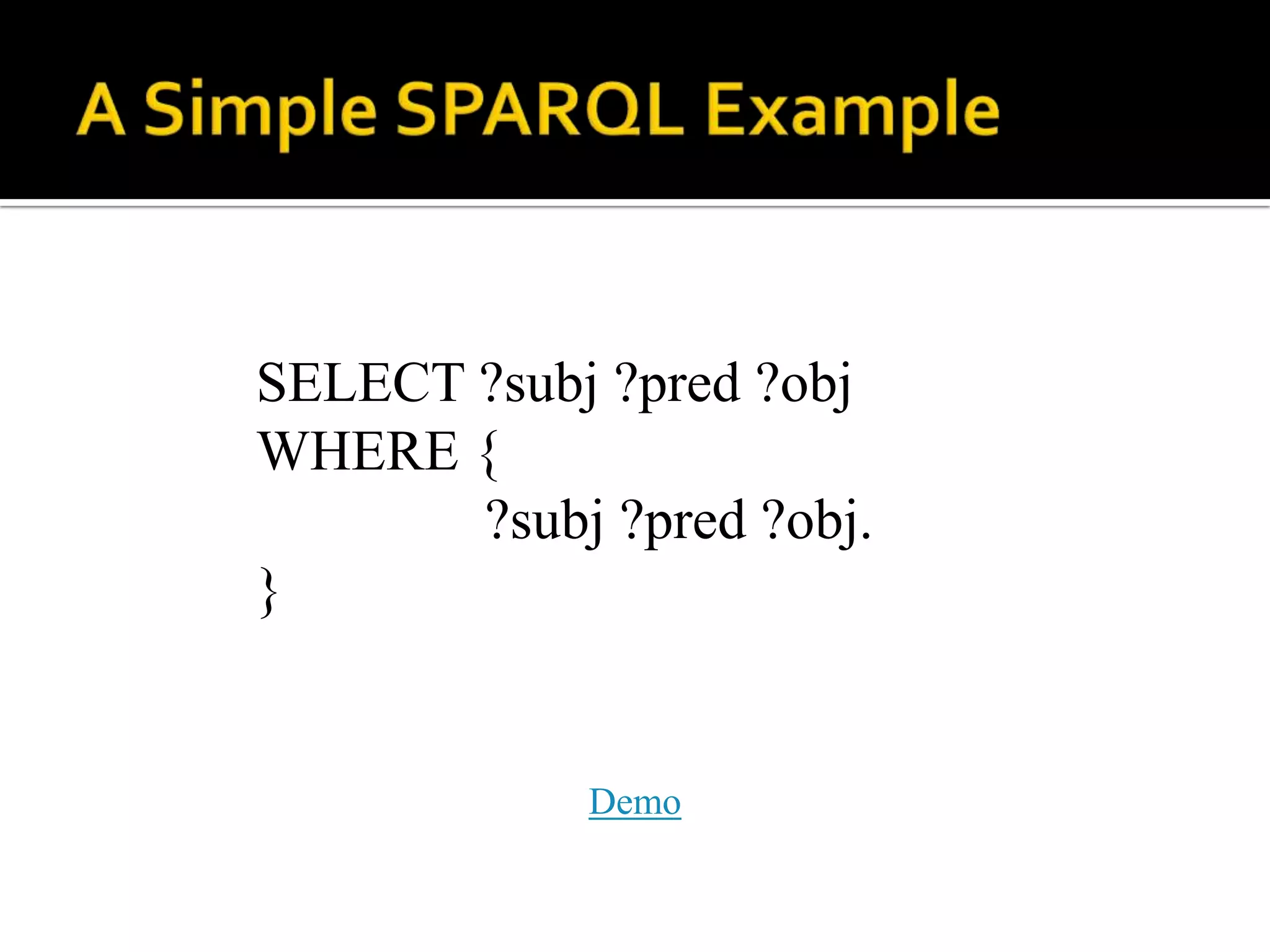 A Simple SPARQL Example

SELECT ?subj ?pred ?obj
WHERE {
?subj ?pred ?obj.
}

Demo